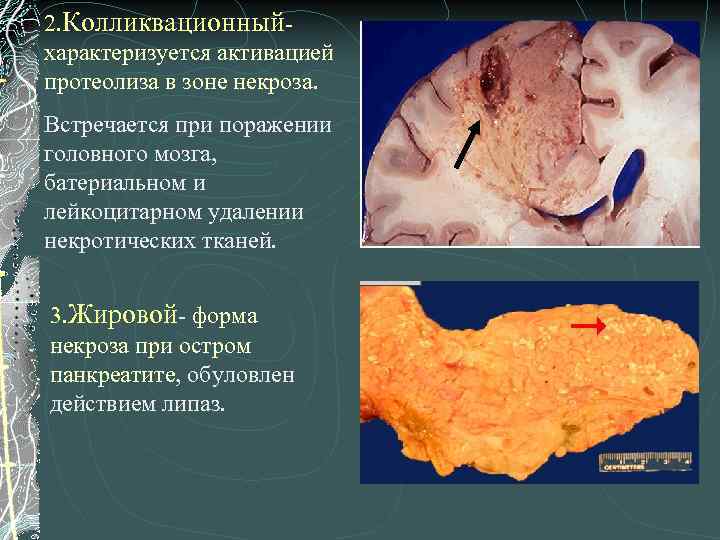 2.Колликвационный- характеризуется активацией протеолиза в зоне некроза.

Встречается при поражении головного мозга, батериальном и лейкоцитарном удалении некротических тканей.

3.Жировой- форма некроза при остром панкреатите, обуловлен действием липаз.

CENTIMETERS 1 2 3 4